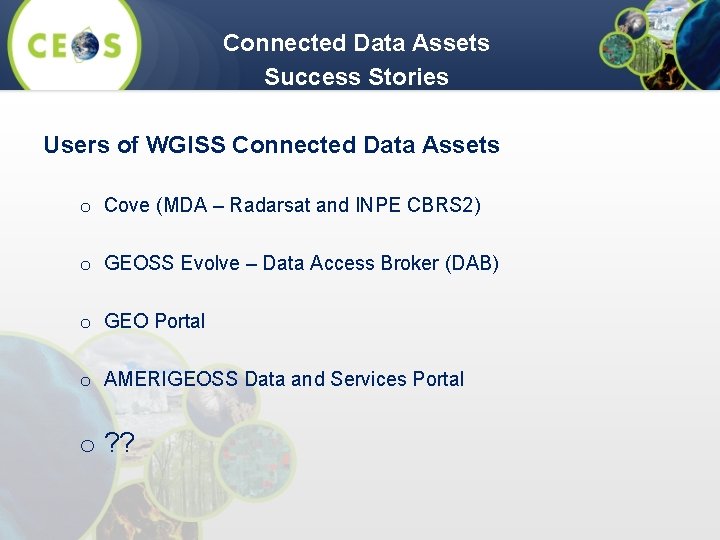 CEOS

Connected Data Assets
Success Stories

Users of WGISS Connected Data Assets

o Cove (MDA – Radarsat and INPE CBRS2)

o GEOSS Evolve – Data Access Broker (DAB)

o GEO Portal

o AMERIGEOSS Data and Services Portal

o ??